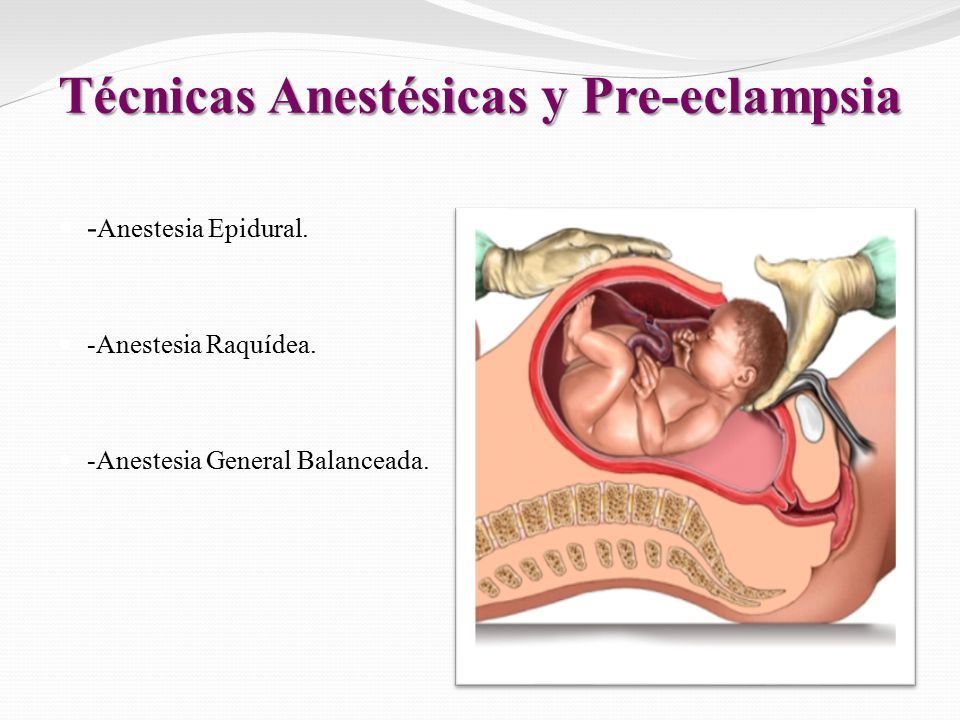 Técnicas Anestésicas y Pre-eclampsia

-Anestesia Epidural.

-Anestesia Raquídea.

-Anestesia General Balanceada.